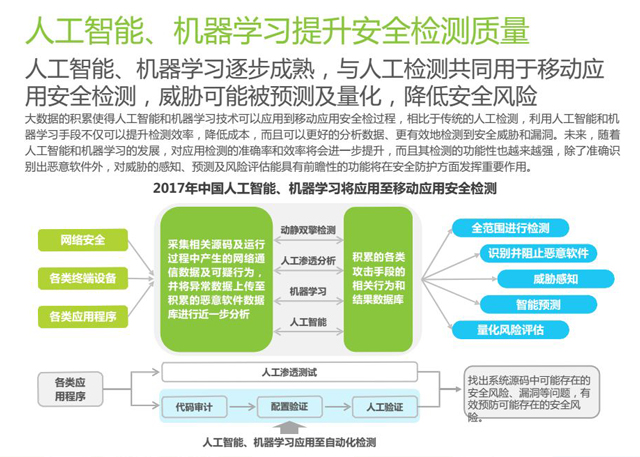 人工智能、机器学习提升安全检测质量

人工智能、机器学习逐步成熟，与人工检测共同用于移动应用安全检测，威胁可能被预测及量化，降低安全风险

大数据的积累使得人工智能和机器学习技术可以应用到移动应用安全检过程，相比于传统的人工检测，利用人工智能和机器学习手段不仅可以提升检测效率，降低成本，而且可以更好的分析数据、更有效地检测到安全威胁和漏洞。未来，随着人工智能和机器学习的发展，对应用检测的准确率和效率将会进一步提升，而且其检测的功能性也越来越强，除了准确识别出恶意软件外，对威胁的感知、预测及风险评估能具有前瞻性的功能将在安全防护方面发挥重要作用。

2017年中国人工智能、机器学习将应用至移动应用安全检测

网络安全

各类终端设备

各类应用程序

采集相关源码及运行过程中产生的网络通信数据及可疑行为，并将异常数据上传至积累的恶意软件数据库进行近一步分析

动静双擎检测

人工渗透分析

机器学习

人工智能

积累的各类攻击手段的相关行为和结果数据库

全范围进行检测

识别并阻止恶意软件

威胁感知

智能预测

量化风险评估

各类应用程序

人工渗透测试

代码审计

配置验证

人工验证

找出系统源码中可能存在的安全风险、漏洞等问题，有效预防可能存在的安全风险。

人工智能、机器学习应用至自动化检测